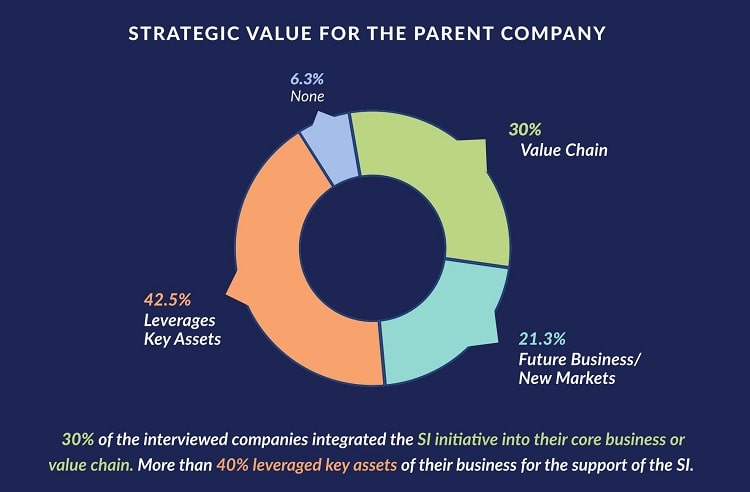 STRATEGIC VALUE FOR THE PARENT COMPANY

6.3%
None

30%
Value Chain

42.5%
Leverages
Key Assets

21.3%
Future Business/
New Markets

30% of the interviewed companies integrated the SI initiative into their core business or value chain. More than 40% leveraged key assets of their business for the support of the SI.